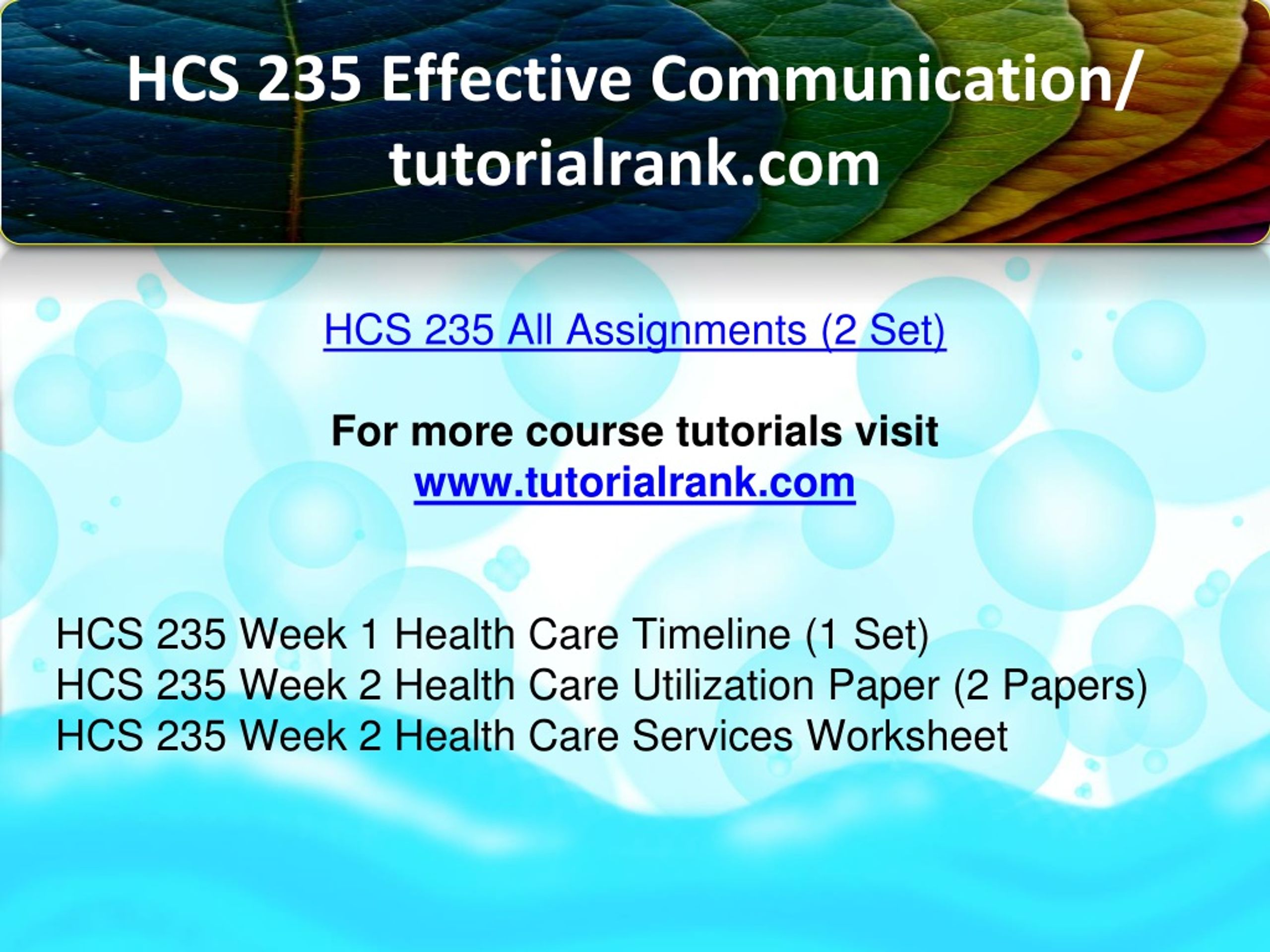 HCS 235 Effective Communication/ tutorialrank.com

HCS 235 All Assignments (2 Set)

For more course tutorials visit
www.tutorialrank.com

HCS 235 Week 1 Health Care Timeline (1 Set)
HCS 235 Week 2 Health Care Utilization Paper (2 Papers)
HCS 235 Week 2 Health Care Services Worksheet